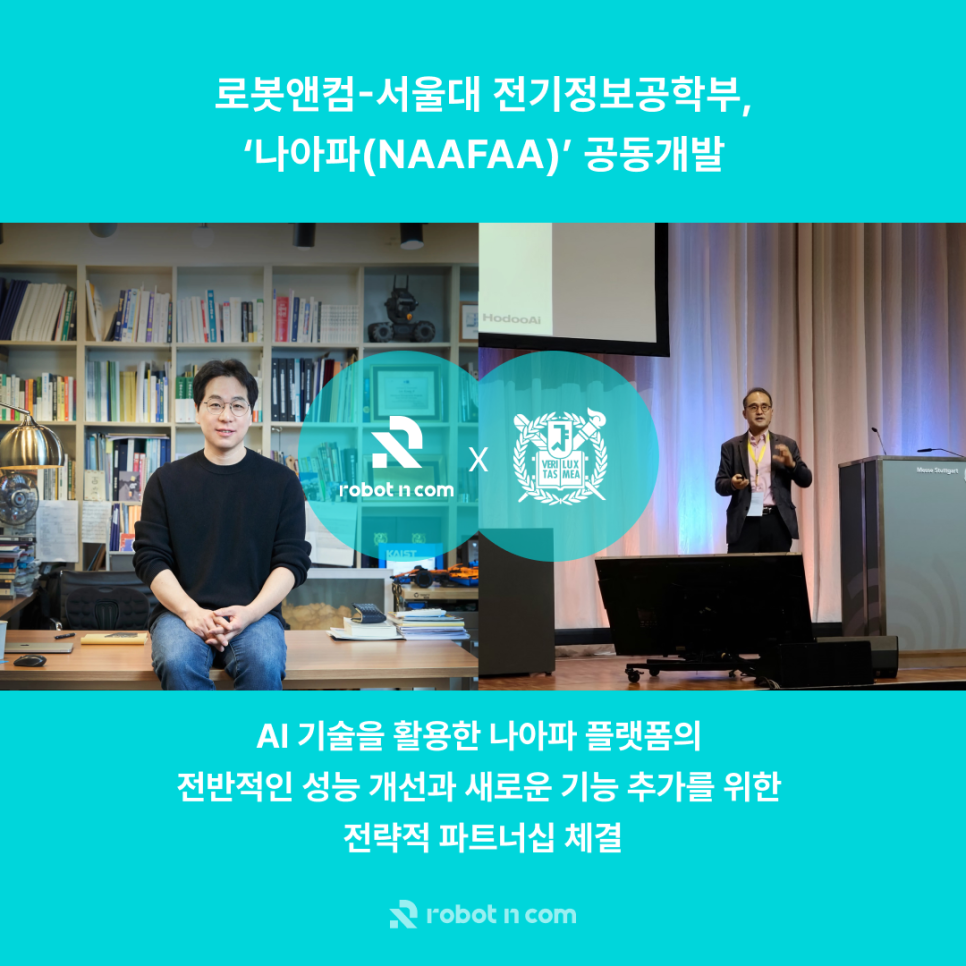 로봇앤컴-서울대 전기정보공학부,
‘나아파(NAAFAA)’ 공동개발

HodooAi

robot n com

X

VERI TAS LUX MEA

KAIST

AI 기술을 활용한 나아파 플랫폼의
전반적인 성능 개선과 새로운 기능 추가를 위한
전략적 파트너십 체결

robot n com